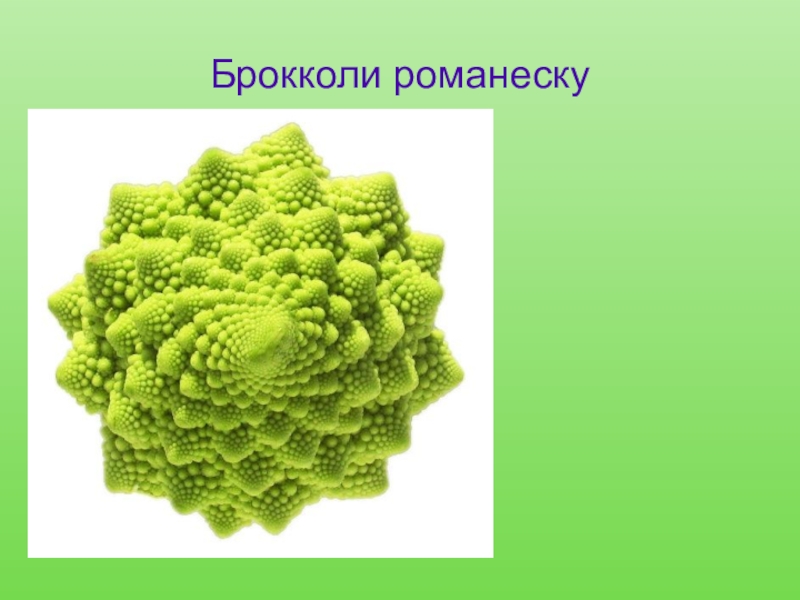 Брокколи романеску